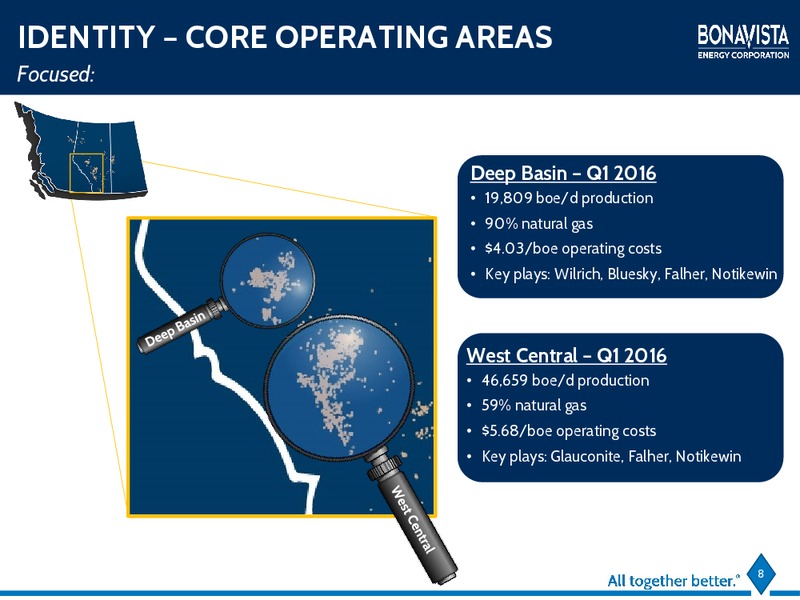 IDENTITY – CORE OPERATING AREAS
Focused:

BONAVISTA
ENERGY CORPORATION

Deep Basin

West Central

Deep Basin – Q1 2016
• 19,809 boe/d production
• 90% natural gas
• $4.03/boe operating costs
• Key plays: Wilrich, Bluesky, Falher, Notikewin

West Central – Q1 2016
• 46,659 boe/d production
• 59% natural gas
• $5.68/boe operating costs
• Key plays: Glauconite, Falher, Notikewin

All together better.®

8